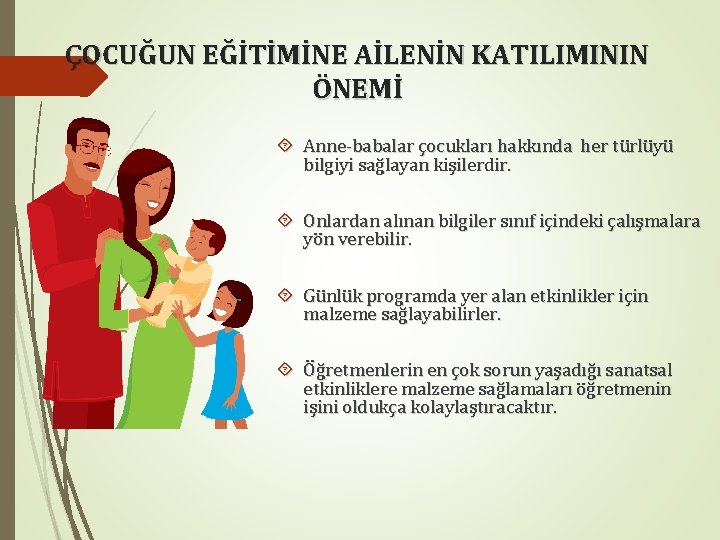 ÇOCUĞUN EĞİTİMİNE AİLENİN KATILIMININ ÖNEMİ

Anne-babalar çocukları hakkında her türlüyü bilgiyi sağlayan kişilerdir.

Onlardan alınan bilgiler sınıf içindeki çalışmalara yön verebilir.

Günlük programda yer alan etkinlikler için malzeme sağlayabilirler.

Öğretmenlerin en çok sorun yaşadığı sanatsal etkinliklere malzeme sağlamaları öğretmenin işini oldukça kolaylaştıracaktır.